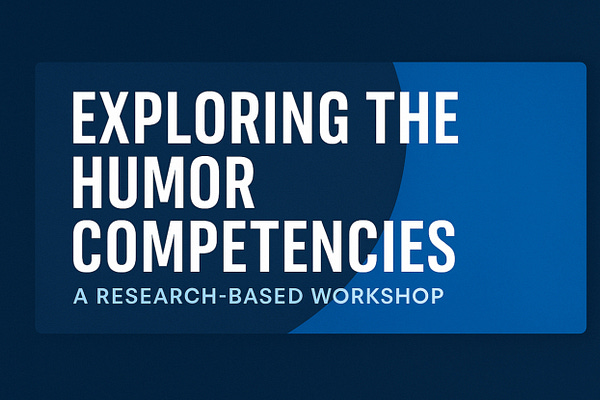 EXPLORING THE HUMOR COMPETENCIES

A RESEARCH-BASED WORKSHOP